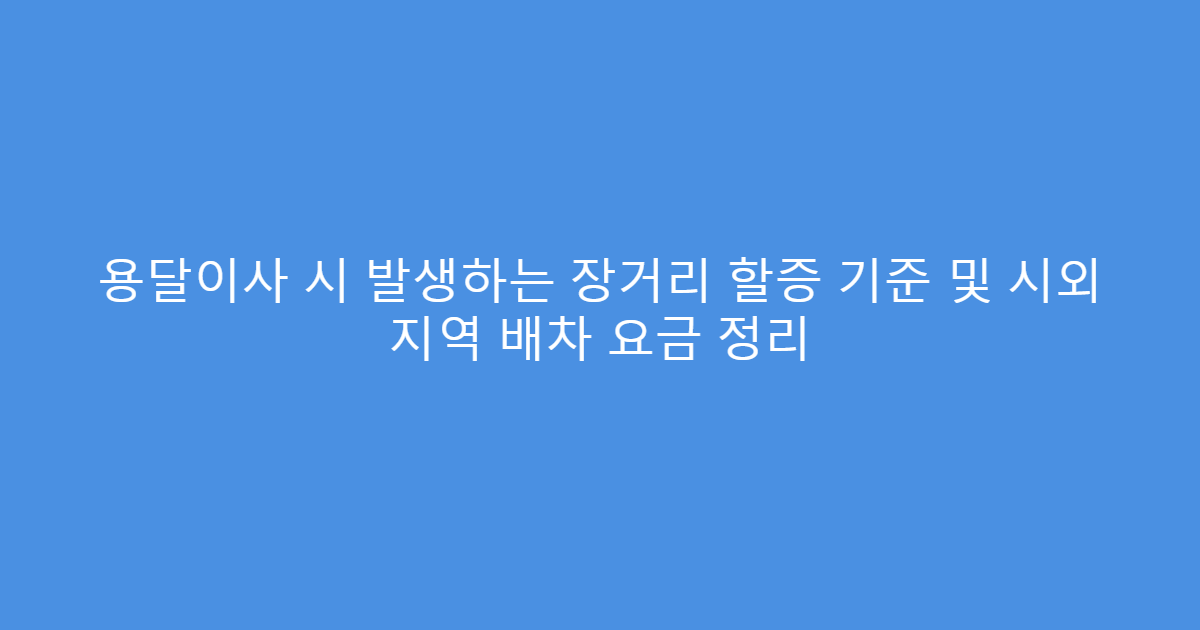 용달이사 시 발생하는 장거리 할증 기준 및 시외 지역 배차 요금 정리